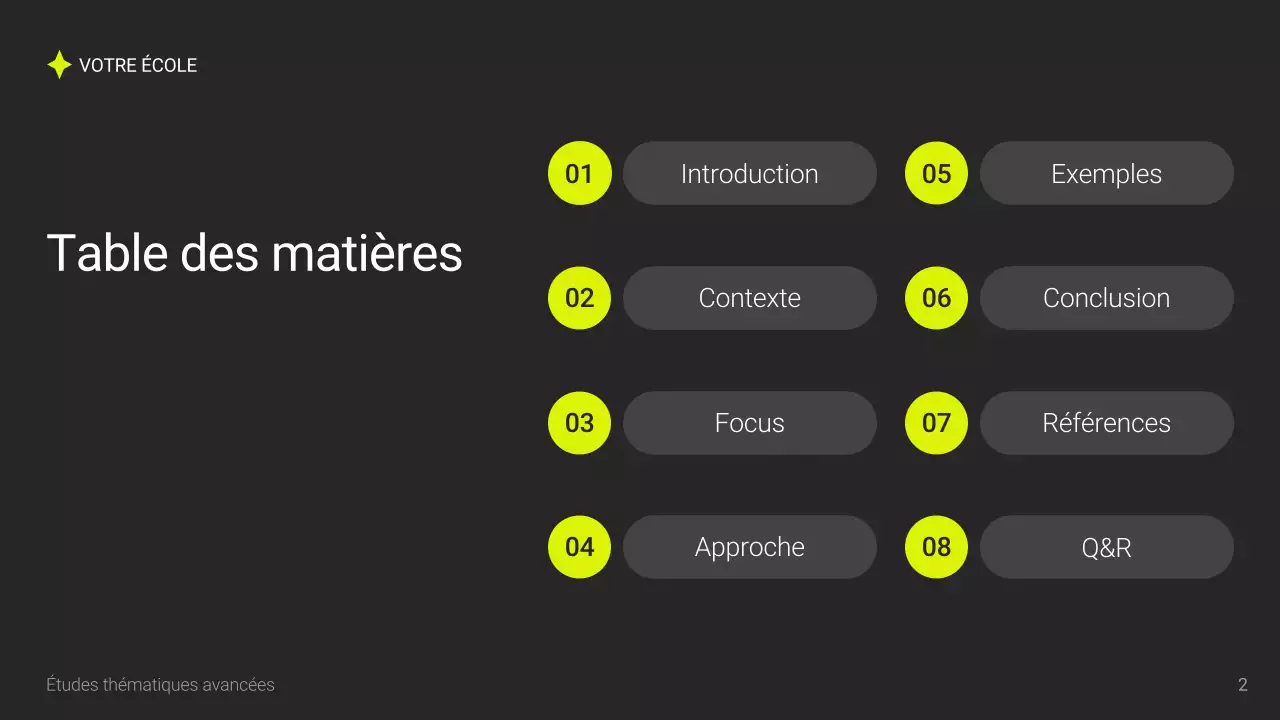 VOTRE ÉCOLE

Table des matières

01 Introduction

02 Contexte

03 Focus

04 Approche

05 Exemples

06 Conclusion

07 Références

08 Q&R

Études thématiques avancées

2